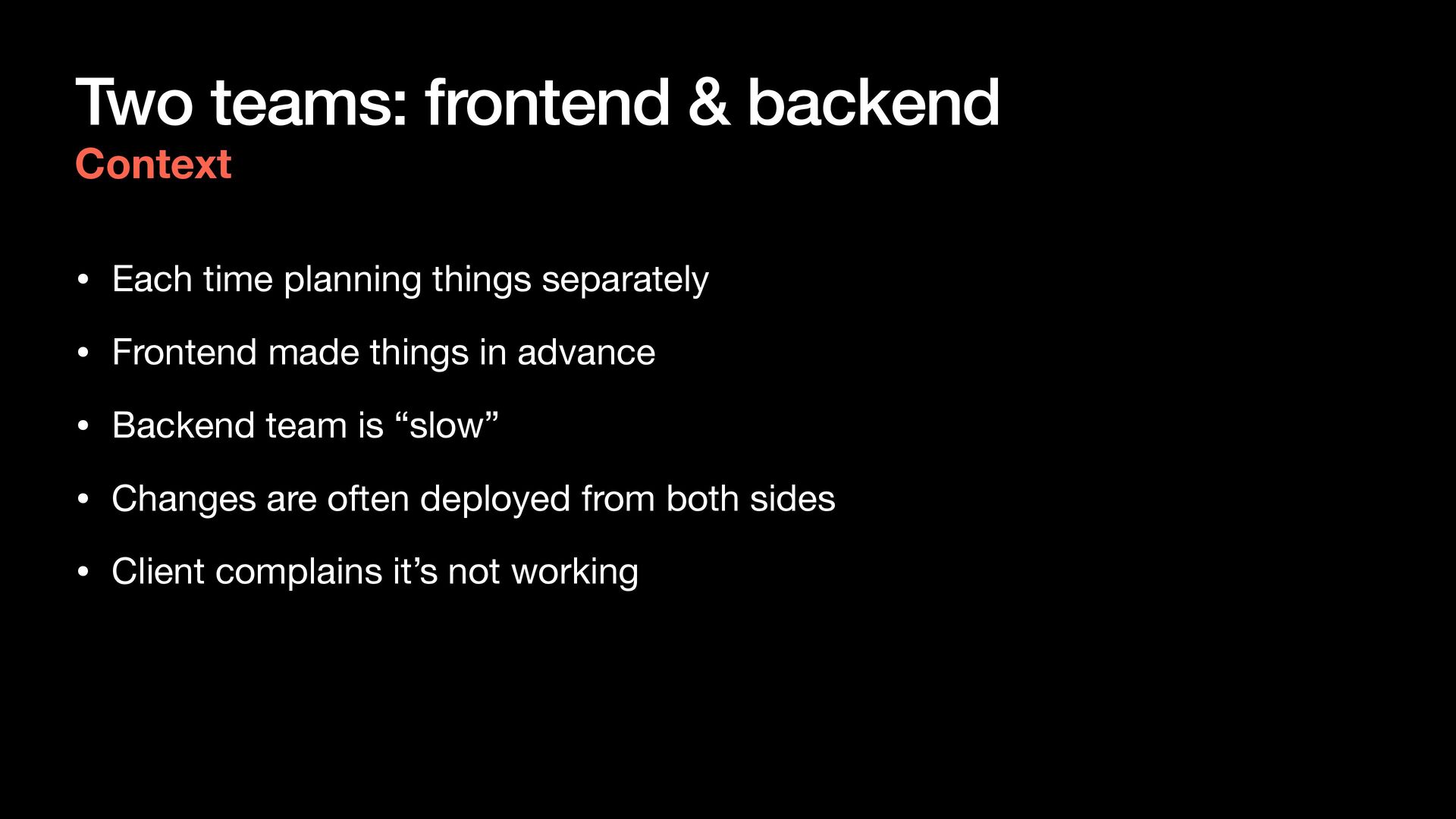 Two teams: frontend & backend
Context

• Each time planning things separately
• Frontend made things in advance
• Backend team is “slow”
• Changes are often deployed from both sides
• Client complains it’s not working